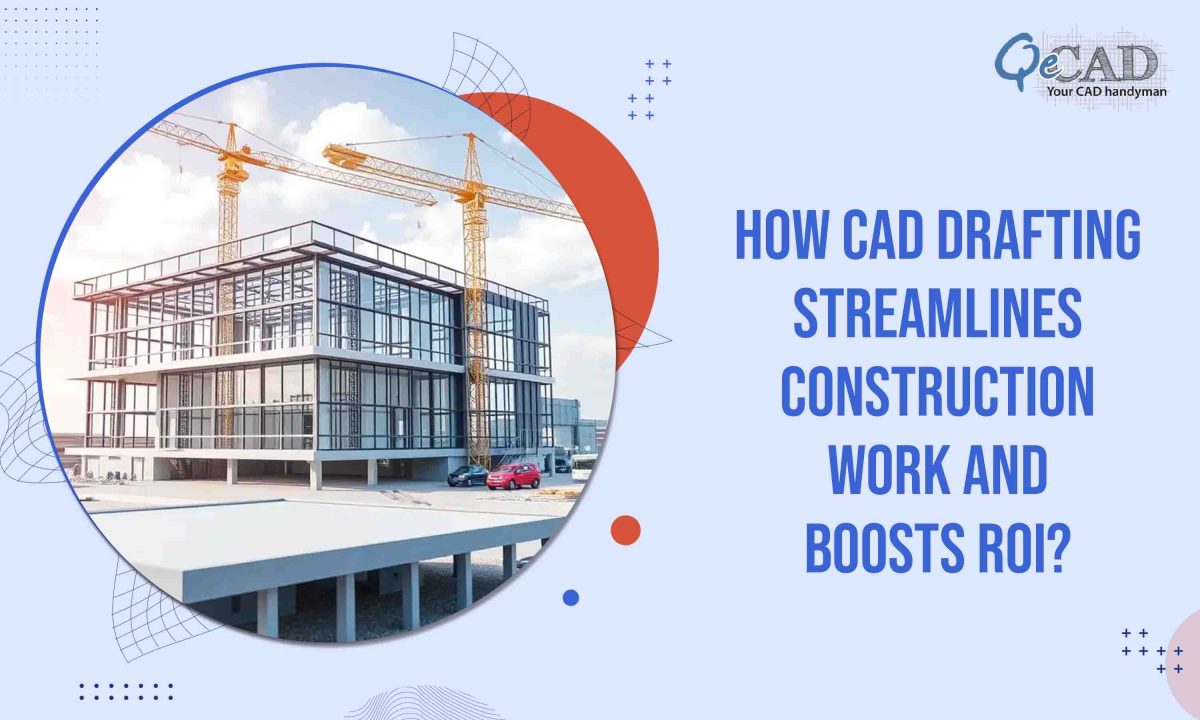 QeCAD
Your CAD handyman

HOW CAD DRAFTING STREAMLINES CONSTRUCTION WORK AND BOOSTS ROI?